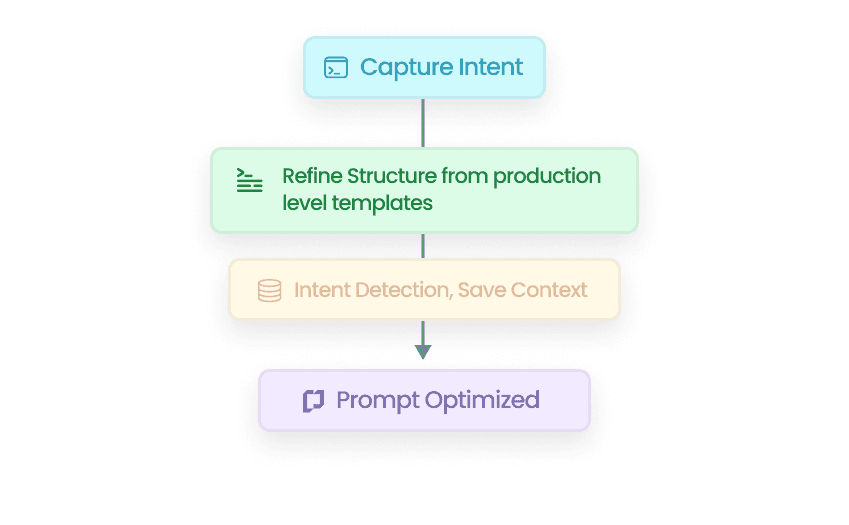 Capture Intent

Refine Structure from production level templates

Intent Detection, Save Context

Prompt Optimized